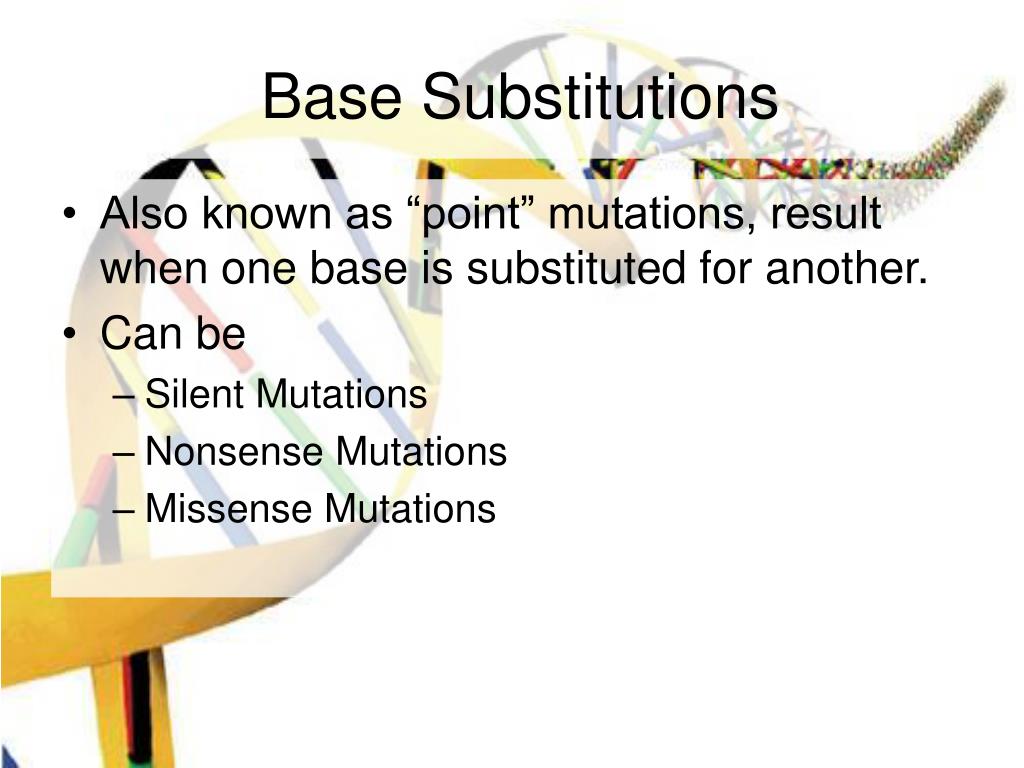 Base Substitutions

• Also known as “point” mutations, result when one base is substituted for another.
• Can be
– Silent Mutations
– Nonsense Mutations
– Missense Mutations